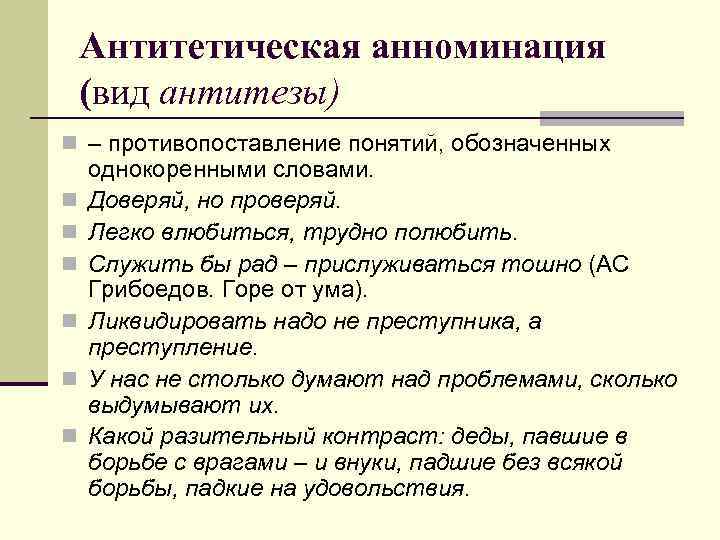 Антитетическая анноминация (вид антитезы)

– противопоставление понятий, обозначенных однокоренными словами.

Доверяй, но проверяй.

Легко влюбиться, трудно полюбить.

Служить бы рад – прислуживаться тошно (АС Грибоедов. Горе от ума).

Ликвидировать надо не преступника, а преступление.

У нас не столько думают над проблемами, сколько выдумывают их.

Какой разительный контраст: деды, павшие в борьбе с врагами – и внуки, падшие без всякой борьбы, падкие на удовольствия.